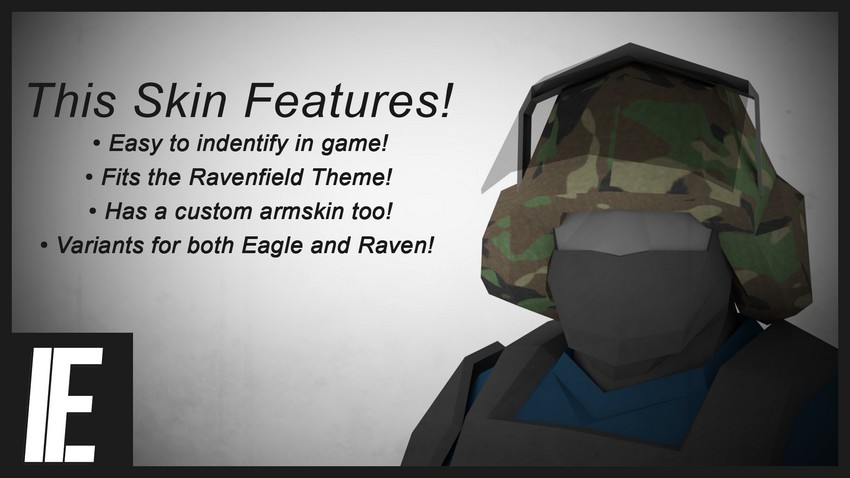 This Skin Features!

• Easy to indentify in game!
• Fits the Ravenfield Theme!
• Has a custom armskin too!
• Variants for both Eagle and Raven!

IE